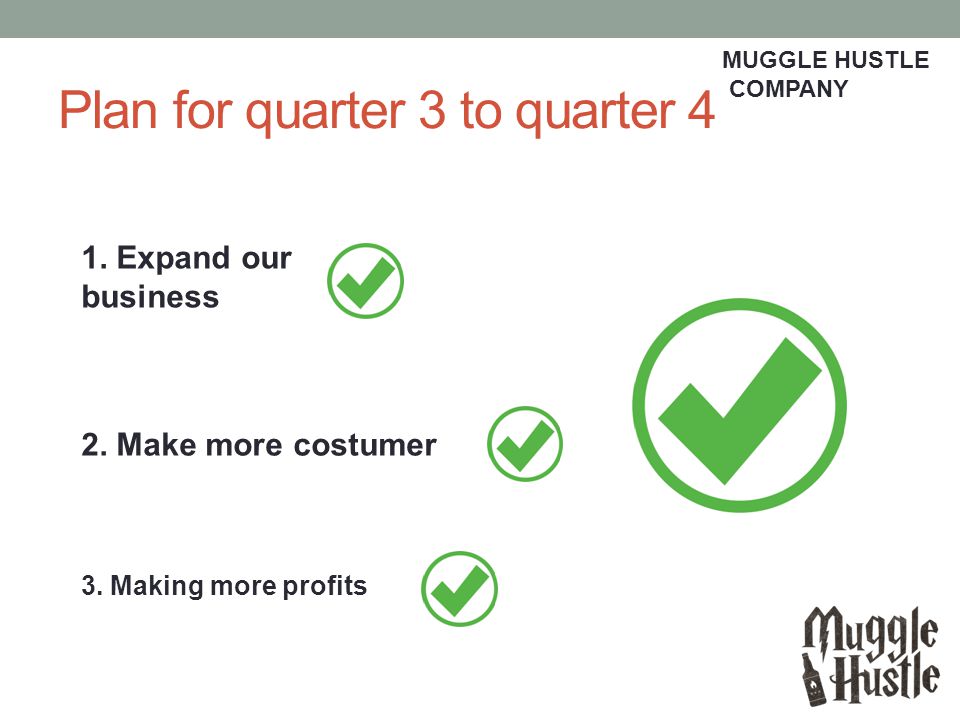 MUGGLE HUSTLE COMPANY

Plan for quarter 3 to quarter 4

1. Expand our business

2. Make more costumer

3. Making more profits

Muggle Hustle